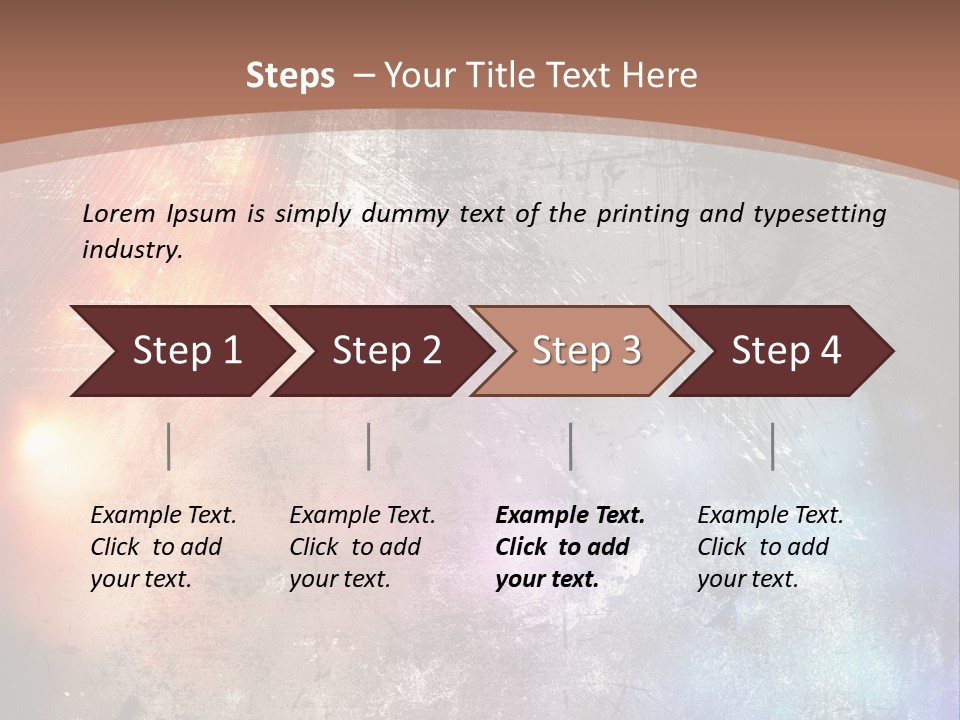 Steps – Your Title Text Here

Lorem Ipsum is simply dummy text of the printing and typesetting industry.

Step 1

Step 2

Step 3

Step 4

Example Text. Click to add your text.

Example Text. Click to add your text.

Example Text. Click to add your text.

Example Text. Click to add your text.